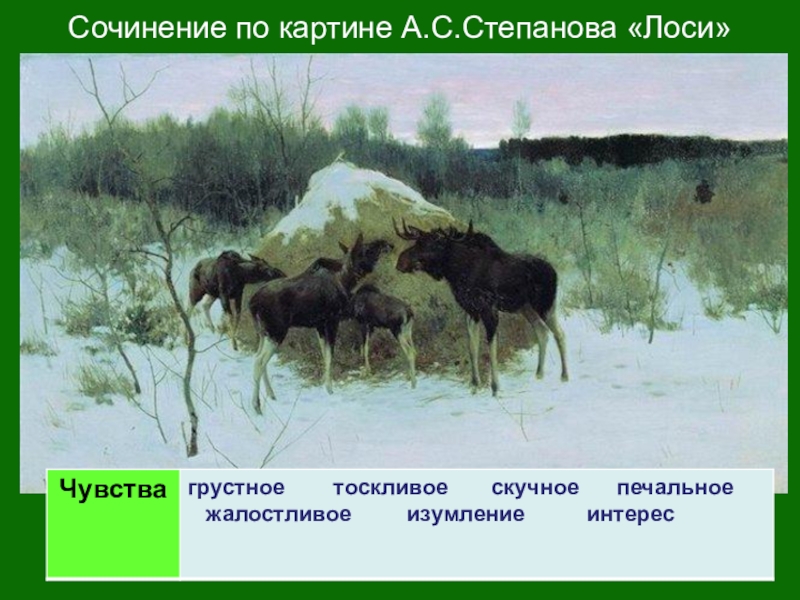 Сочинение по картине А.С.Степанова «Лоси»

| Чувства | грустное тоскливое скучное печальное жалостливое изумление интерес |
|---|---|